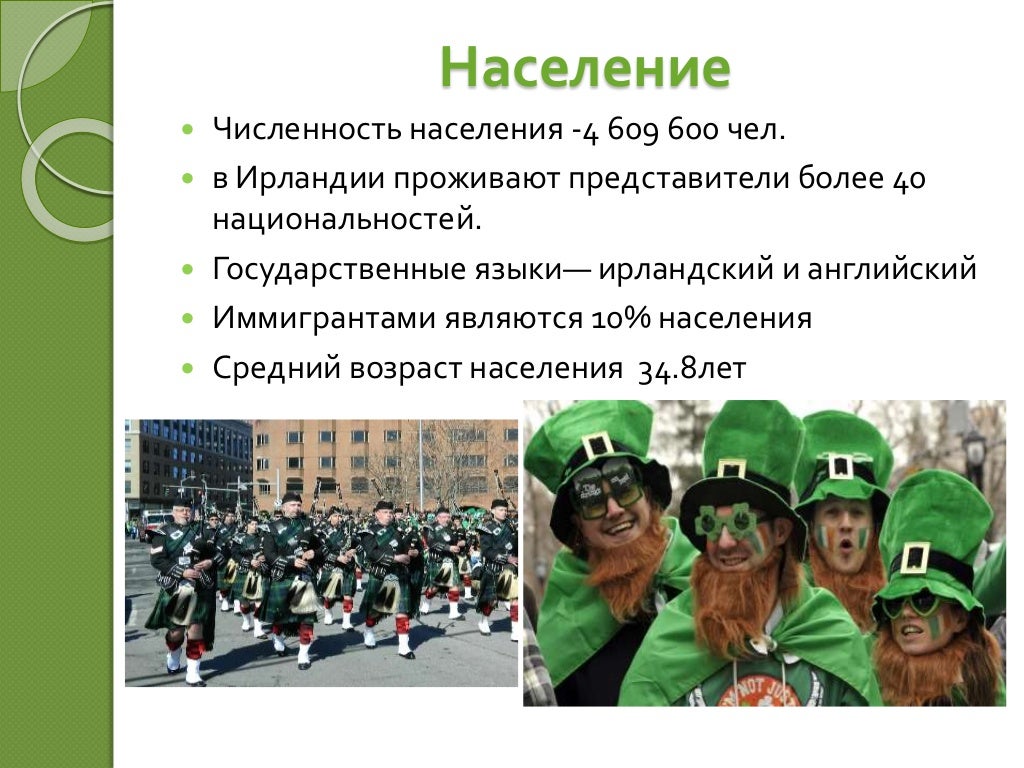 Население

Численность населения -4 609 600 чел.

в Ирландии проживают представители более 40 национальностей.

Государственные языки— ирландский и английский

Иммигрантами являются 10% населения

Средний возраст населения 34.8лет